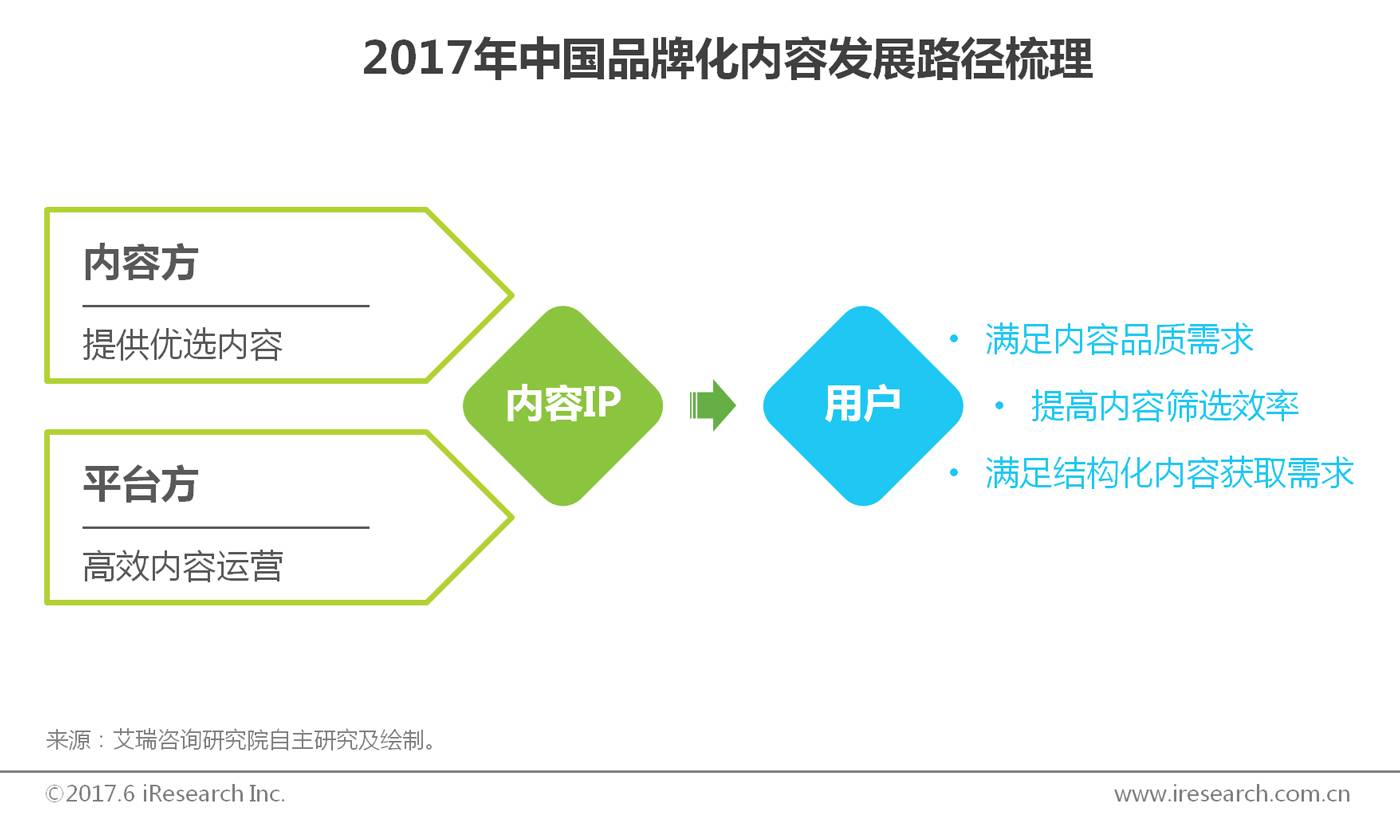 2017年中国品牌化内容发展路径梳理

内容方

提供优选内容

平台方

高效内容运营

内容IP

用户

• 满足内容品质需求
• 提高内容筛选效率
• 满足结构化内容获取需求

来源：艾瑞咨询研究院自主研究及绘制。

©2017.6 iResearch Inc.

www.iresearch.com.cn